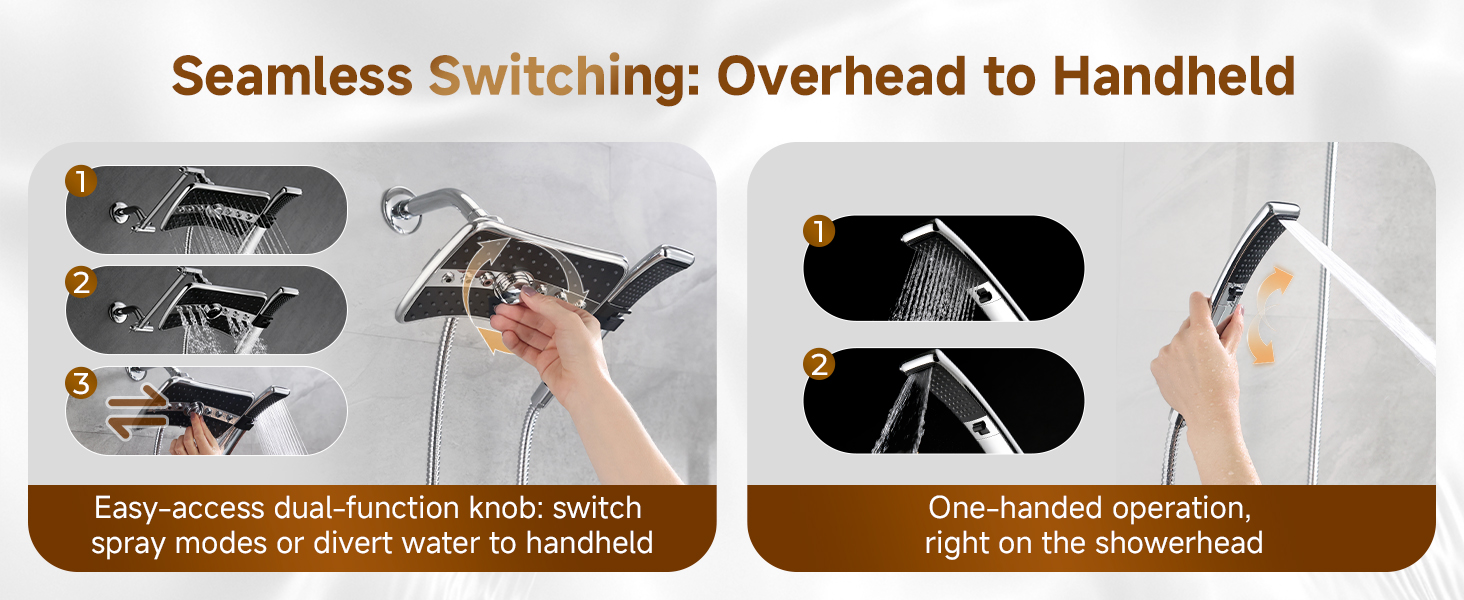 Seamless Switching: Overhead to Handheld

1

2

3

Easy-access dual-function knob: switch spray modes or divert water to handheld

1

2

One-handed operation, right on the showerhead